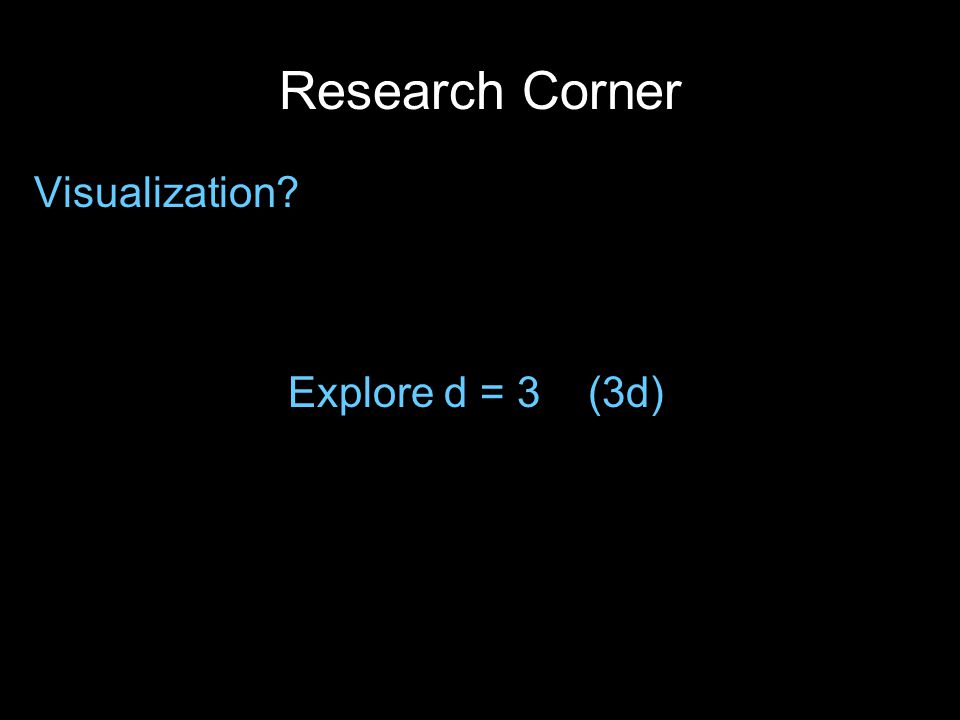 Research Corner

Visualization?

Explore d = 3 (3d)